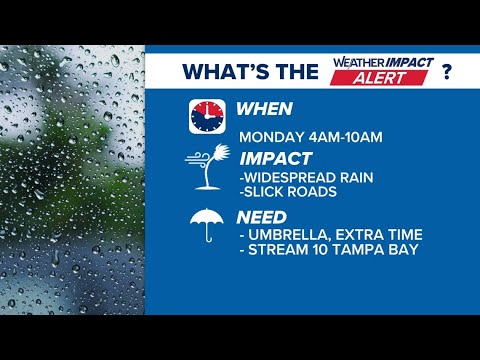 WHAT'S THE WEATHER IMPACT ALERT ?

WHEN

MONDAY 4AM-10AM

IMPACT

-WIDESPREAD RAIN
-SLICK ROADS

NEED

- UMBRELLA, EXTRA TIME
- STREAM 10 TAMPA BAY